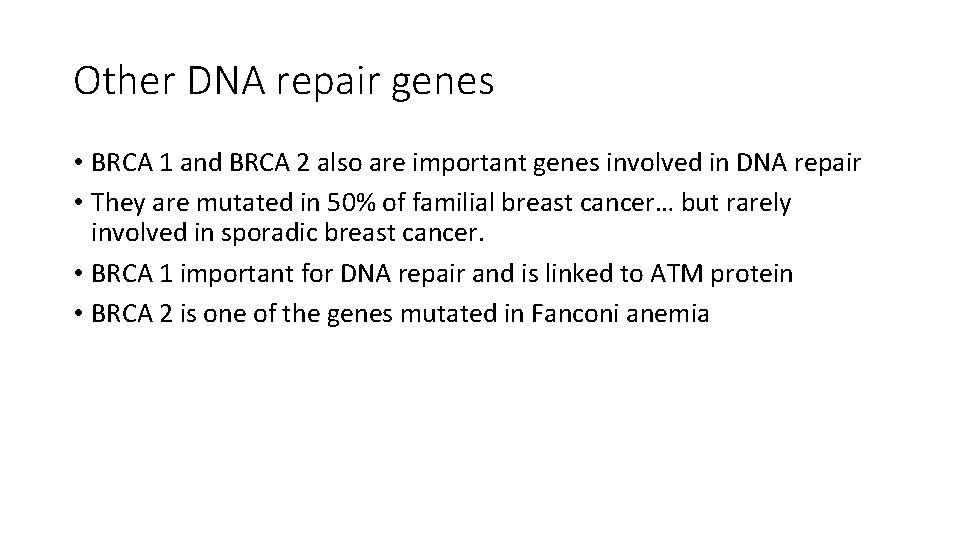 Other DNA repair genes

• BRCA 1 and BRCA 2 also are important genes involved in DNA repair
• They are mutated in 50% of familial breast cancer… but rarely involved in sporadic breast cancer.
• BRCA 1 important for DNA repair and is linked to ATM protein
• BRCA 2 is one of the genes mutated in Fanconi anemia